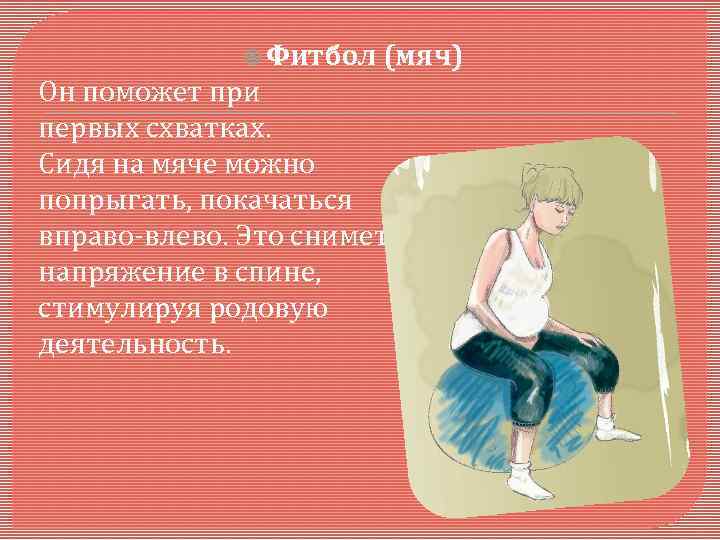 Фитбол (мяч)

Он поможет при первых схватках. Сидя на мяче можно попрыгать, покачаться вправо-влево. Это снимет напряжение в спине, стимулируя родовую деятельность.